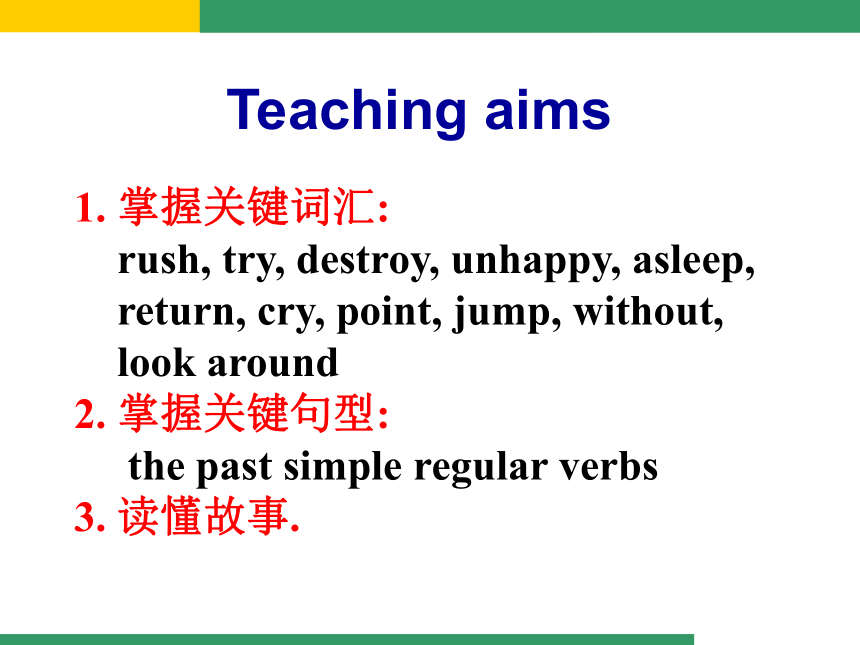 Teaching aims

1. 掌握关键词汇:
rush, try, destroy, unhappy, asleep, return, cry, point, jump, without, look around

2. 掌握关键句型:
the past simple regular verbs

3. 读懂故事.